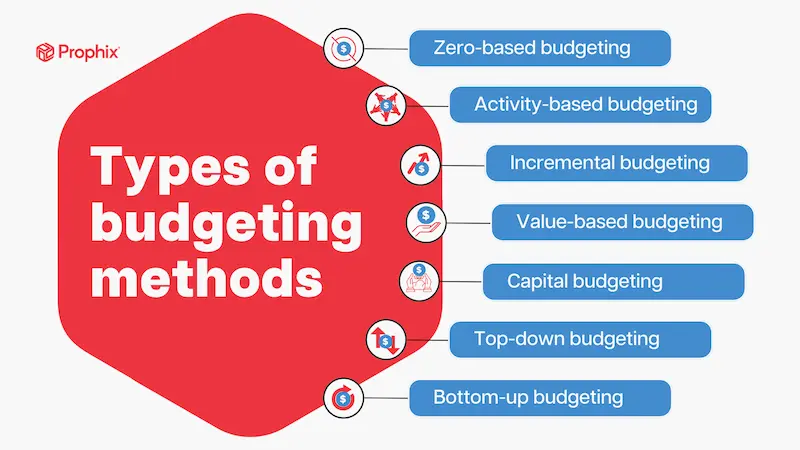 Prophix

Types of budgeting methods

Zero-based budgeting

Activity-based budgeting

Incremental budgeting

Value-based budgeting

Capital budgeting

Top-down budgeting

Bottom-up budgeting